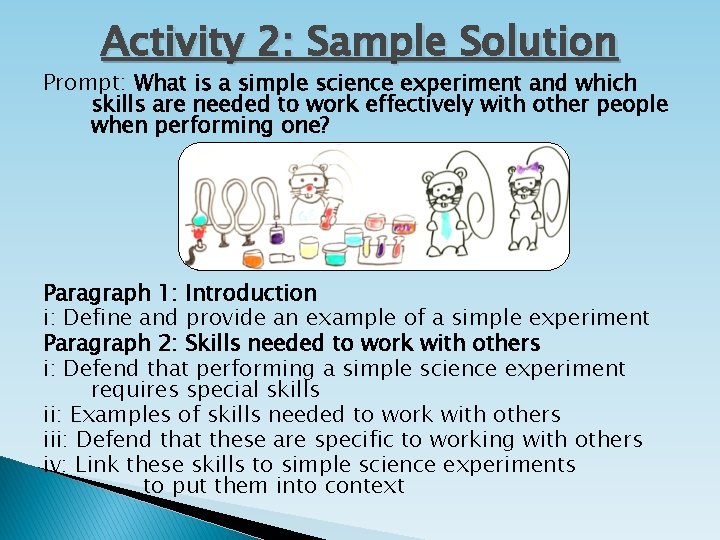 Activity 2: Sample Solution

Prompt: What is a simple science experiment and which skills are needed to work effectively with other people when performing one?

Paragraph 1: Introduction

i: Define and provide an example of a simple experiment

Paragraph 2: Skills needed to work with others

i: Defend that performing a simple science experiment requires special skills

ii: Examples of skills needed to work with others

iii: Defend that these are specific to working with others

iv: Link these skills to simple science experiments to put them into context